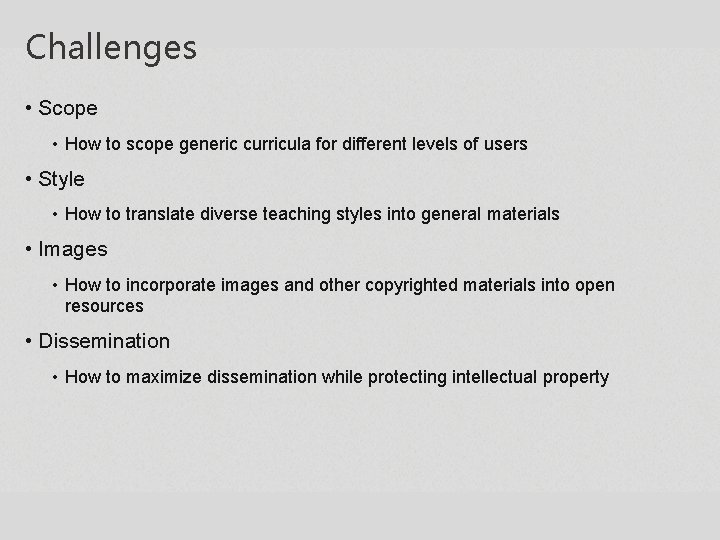 Challenges

• Scope
  • How to scope generic curricula for different levels of users
• Style
  • How to translate diverse teaching styles into general materials
• Images
  • How to incorporate images and other copyrighted materials into open resources
• Dissemination
  • How to maximize dissemination while protecting intellectual property